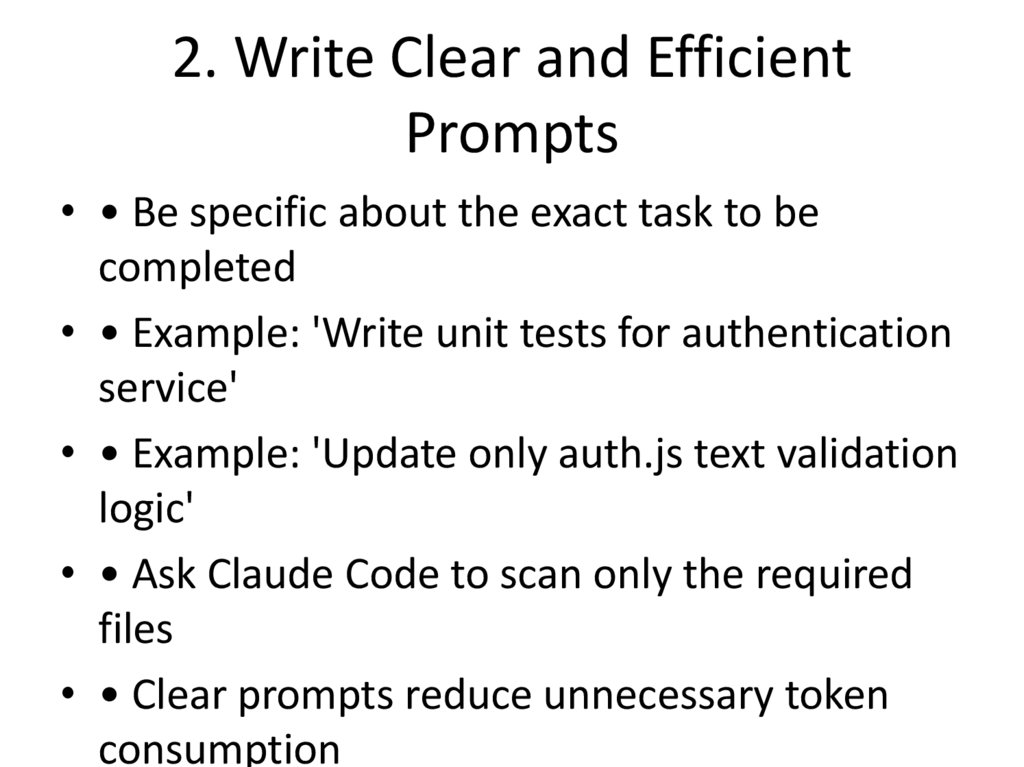 2. Write Clear and Efficient Prompts

• • Be specific about the exact task to be completed
• • Example: 'Write unit tests for authentication service'
• • Example: 'Update only auth.js text validation logic'
• • Ask Claude Code to scan only the required files
• • Clear prompts reduce unnecessary token consumption